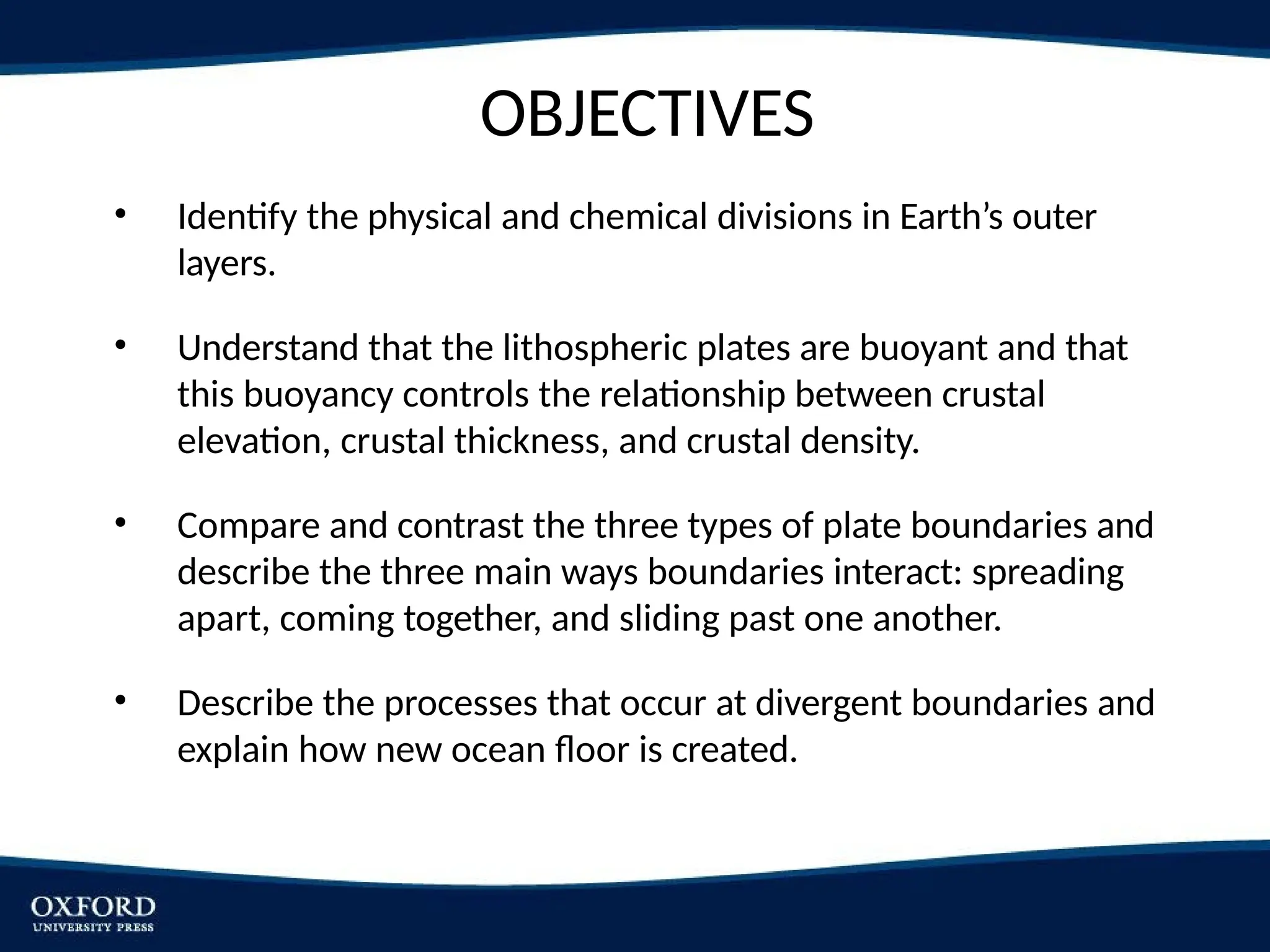 OBJECTIVES

• Identify the physical and chemical divisions in Earth’s outer layers.

• Understand that the lithospheric plates are buoyant and that this buoyancy controls the relationship between crustal elevation, crustal thickness, and crustal density.

• Compare and contrast the three types of plate boundaries and describe the three main ways boundaries interact: spreading apart, coming together, and sliding past one another.

• Describe the processes that occur at divergent boundaries and explain how new ocean floor is created.

OXFORD
UNIVERSITY PRESS